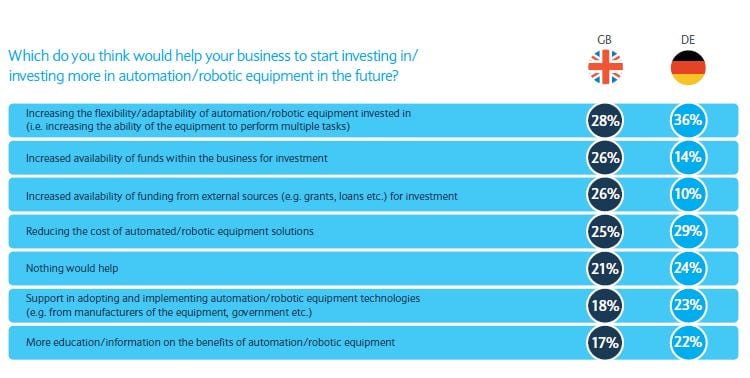 Which do you think would help your business to start investing in/ investing more in automation/robotic equipment in the future?

| | GB | DE |
|---|---|---|
| Increasing the flexibility/adaptability of automation/robotic equipment invested in (i.e. increasing the ability of the equipment to perform multiple tasks) | 28% | 36% |
| Increased availability of funds within the business for investment | 26% | 14% |
| Increased availability of funding from external sources (e.g. grants, loans etc.) for investment | 26% | 10% |
| Reducing the cost of automated/robotic equipment solutions | 25% | 29% |
| Nothing would help | 21% | 24% |
| Support in adopting and implementing automation/robotic equipment technologies (e.g. from manufacturers of the equipment, government etc.) | 18% | 23% |
| More education/information on the benefits of automation/robotic equipment | 17% | 22% |